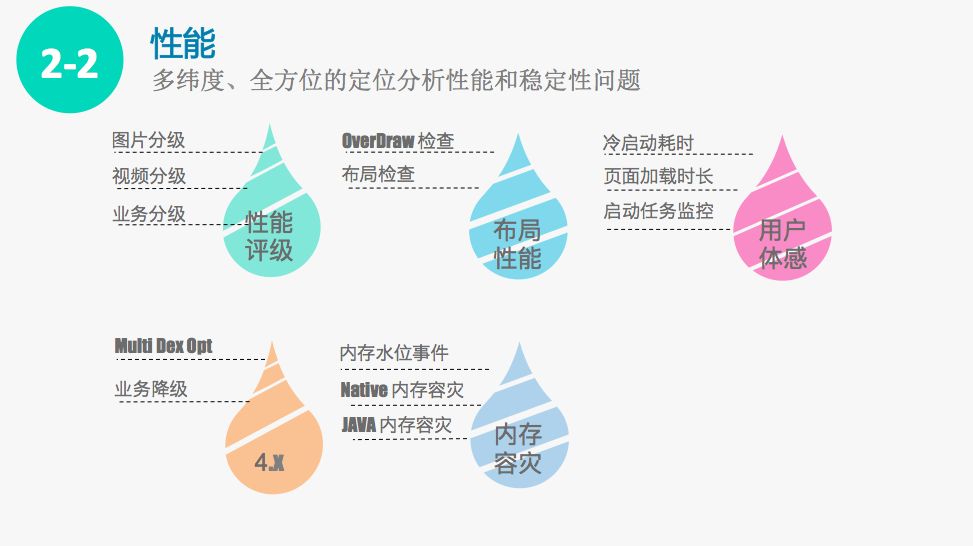 2-2

性能

多纬度、全方位的定位分析性能和稳定性问题

图片分级

视频分级

业务分级

性能评级

OverDraw 检查

布局检查

布局性能

冷启动耗时

页面加载时长

启动任务监控

用户体感

Multi Dex Opt

业务降级

4.X

内存水位事件

Native 内存容灾

JAVA 内存容灾

内存容灾